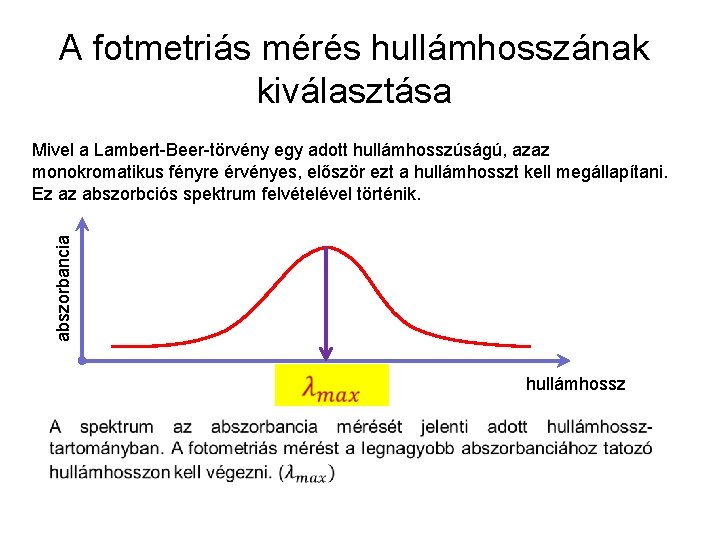 A fotmetriás mérés hullámhosszának kiválasztása

Mivel a Lambert-Beer-törvény egy adott hullámhosszúságú, azaz monokromatikus fényre érvényes, először ezt a hullámhosszt kell megállapítani. Ez az abszorbciós spektrum felvételével történik.

abszorbancia

$\lambda_{max}$

hullámhossz

A spektrum az abszorbancia mérését jelenti adott hullámhossz-tartományban. A fotometriás mérést a legnagyobb abszorbanciához tatozó hullámhosszon kell végezni. ($\lambda_{max}$)